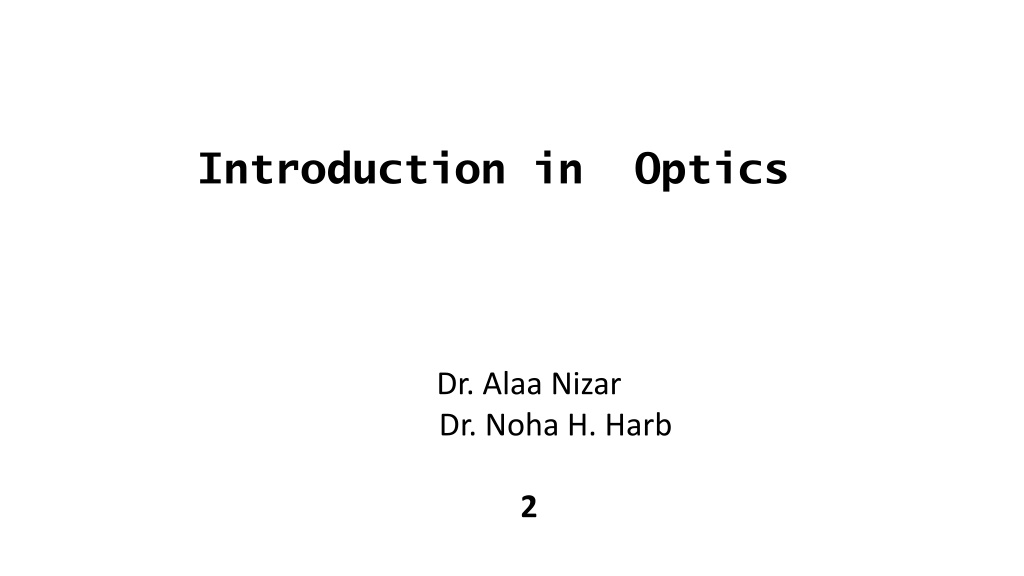 Introduction in  Optics

Dr. Alaa Nizar
Dr. Noha H. Harb

2